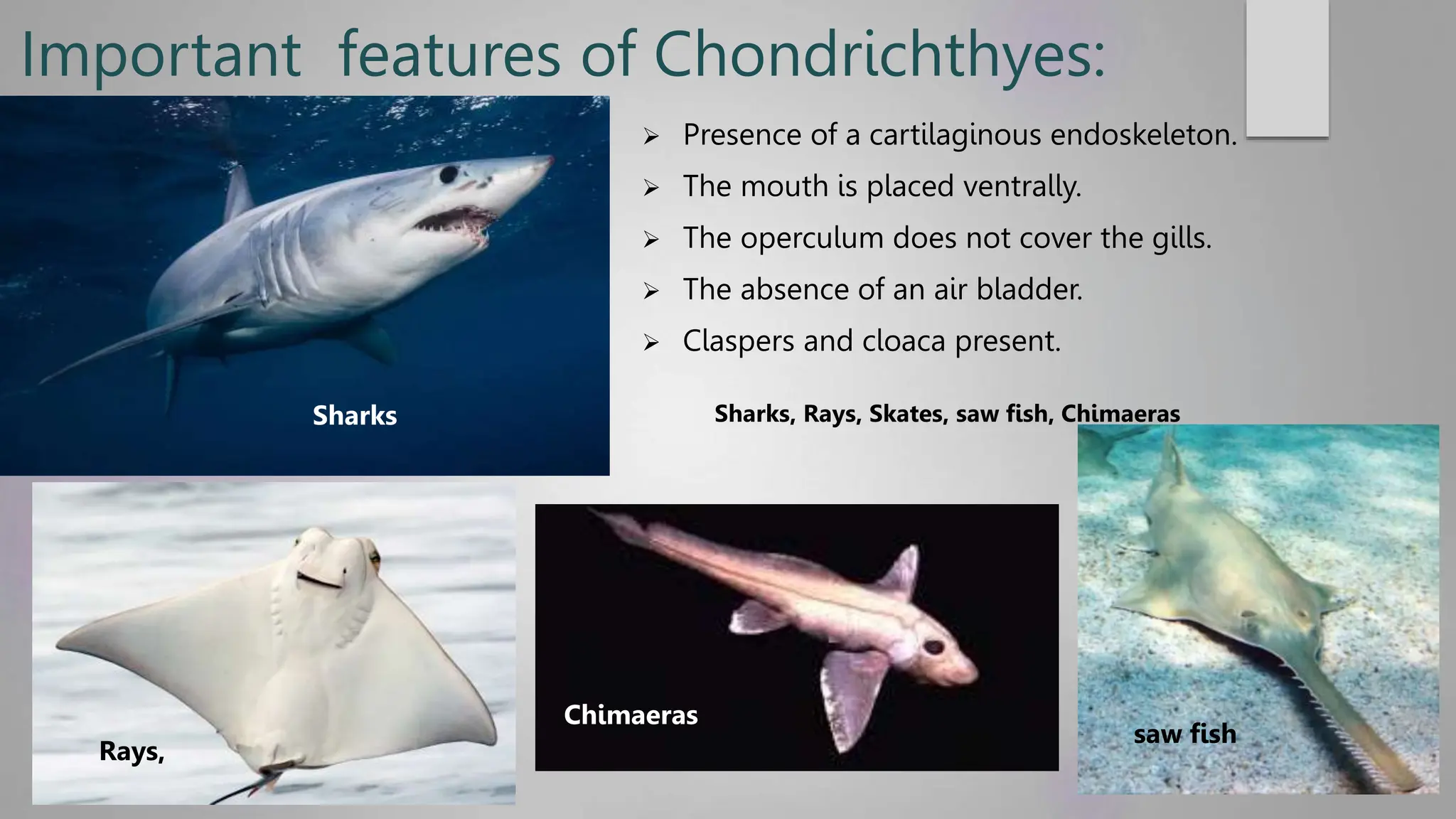 Important features of Chondrichthyes:

➢ Presence of a cartilaginous endoskeleton.
➢ The mouth is placed ventrally.
➢ The operculum does not cover the gills.
➢ The absence of an air bladder.
➢ Claspers and cloaca present.

Sharks

Sharks, Rays, Skates, saw fish, Chimaeras

Rays,

Chimaeras

saw fish